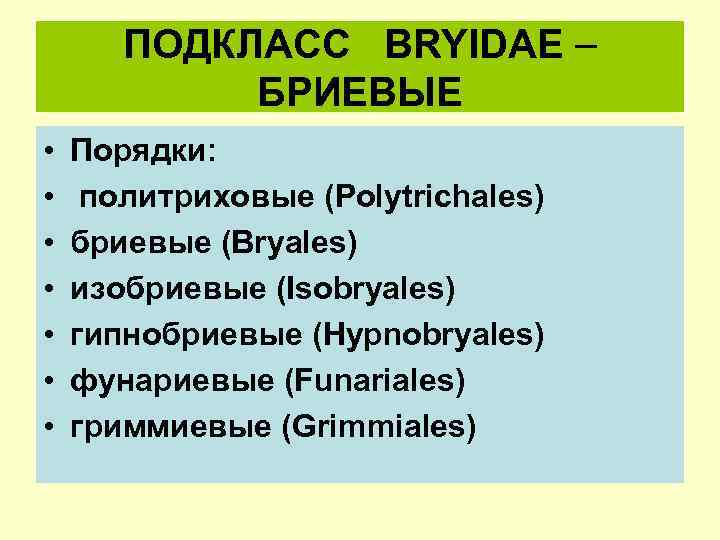 ПОДКЛАСС BRYIDAE – БРИЕВЫЕ

• Порядки:
• политриховые (Polytrichales)
• бриевые (Bryales)
• изобриевые (Isobryales)
• гипнобриевые (Hypnobryales)
• фунариевые (Funariales)
• гриммиевые (Grimmiales)